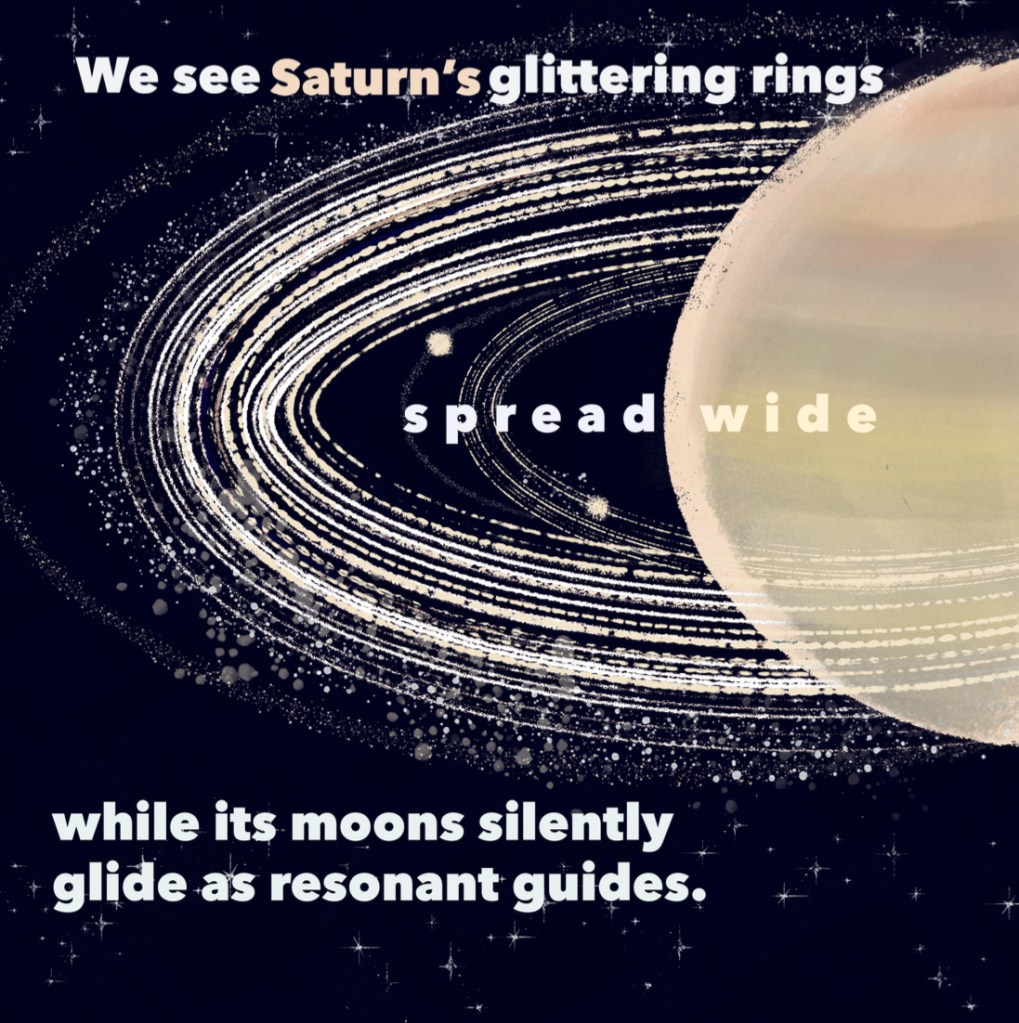 We see Saturn's glittering rings

spread wide

while its moons silently glide as resonant guides.